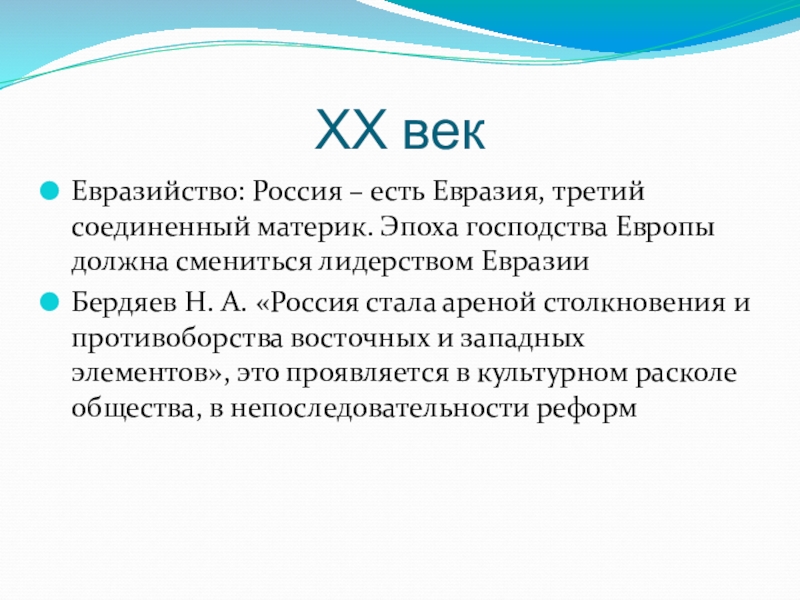 XX век

Евразийство: Россия – есть Евразия, третий соединенный материк. Эпоха господства Европы должна смениться лидерством Евразии

Бердяев Н. А. «Россия стала ареной столкновения и противоборства восточных и западных элементов», это проявляется в культурном расколе общества, в непоследовательности реформ